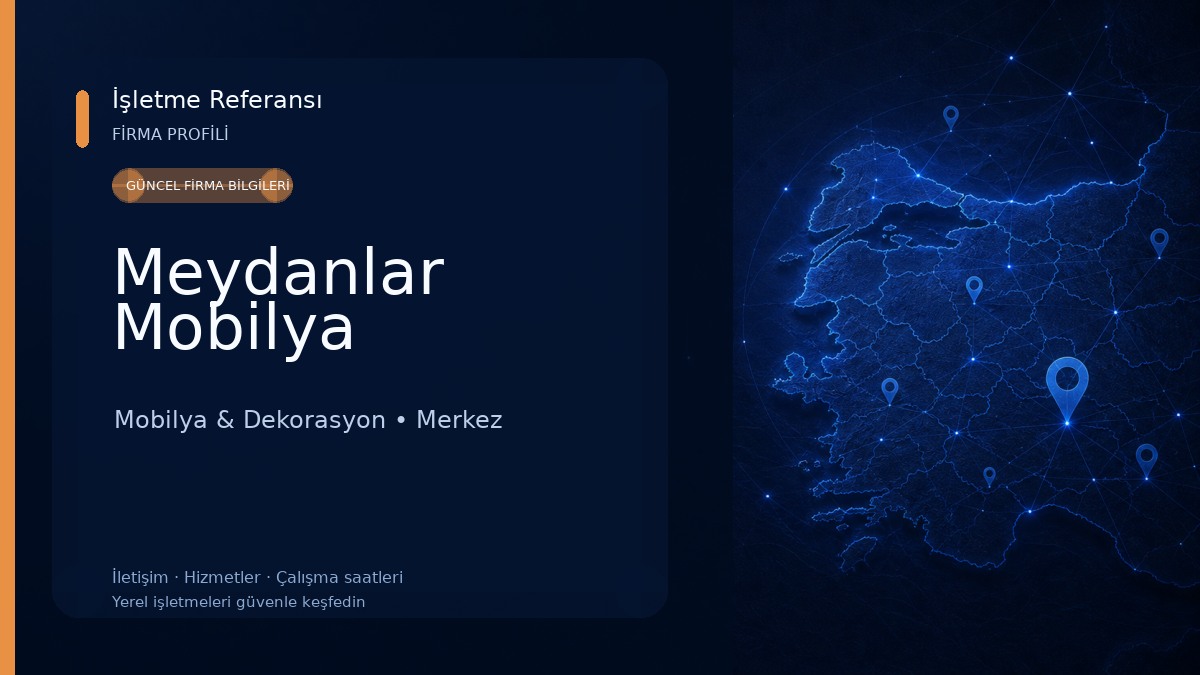 İşletme Referansı
FİRMA PROFİLİ

GÜNCEL FİRMA BİLGİLERİ

Meydanlar Mobilya

Mobilya & Dekorasyon • Merkez

İletişim · Hizmetler · Çalışma saatleri
Yerel işletmeleri güvenle keşfedin